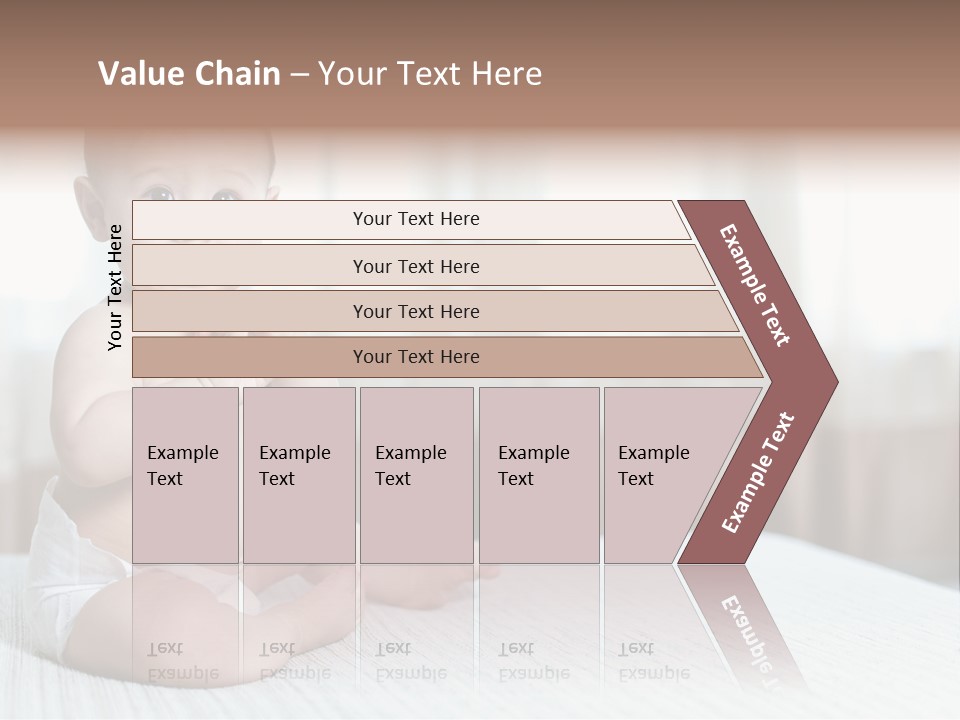 Value Chain – Your Text Here

Your Text Here

Your Text Here

Your Text Here

Your Text Here

Your Text Here

Example Text

Example Text

Example Text

Example Text

Example Text

Example Text

Example Text